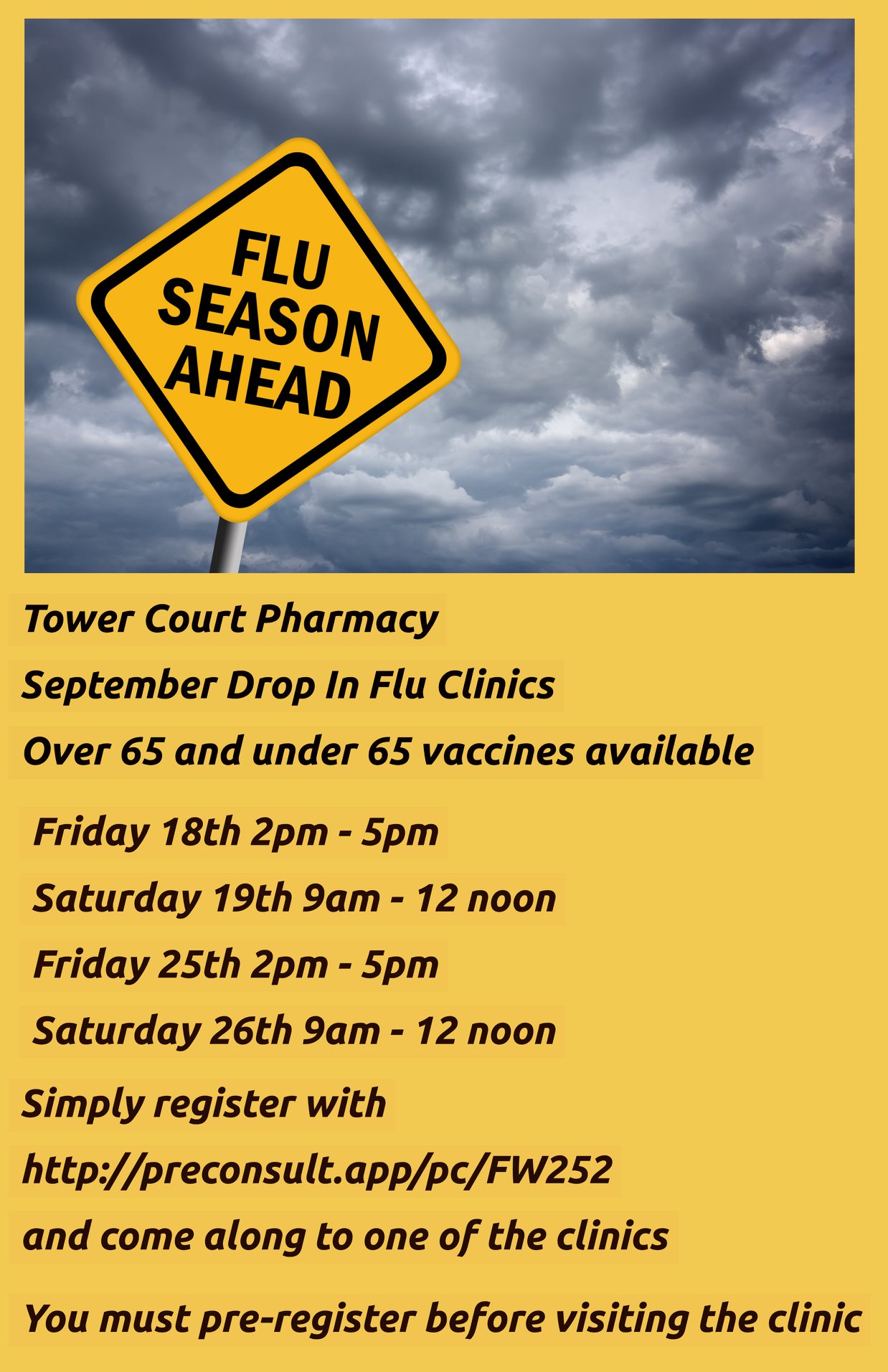 FLU SEASON AHEAD

Tower Court Pharmacy

September Drop In Flu Clinics

Over 65 and under 65 vaccines available

Friday 18th 2pm - 5pm

Saturday 19th 9am - 12 noon

Friday 25th 2pm - 5pm

Saturday 26th 9am - 12 noon

Simply register with

http://preconsult.app/pc/FW252

and come along to one of the clinics

You must pre-register before visiting the clinic